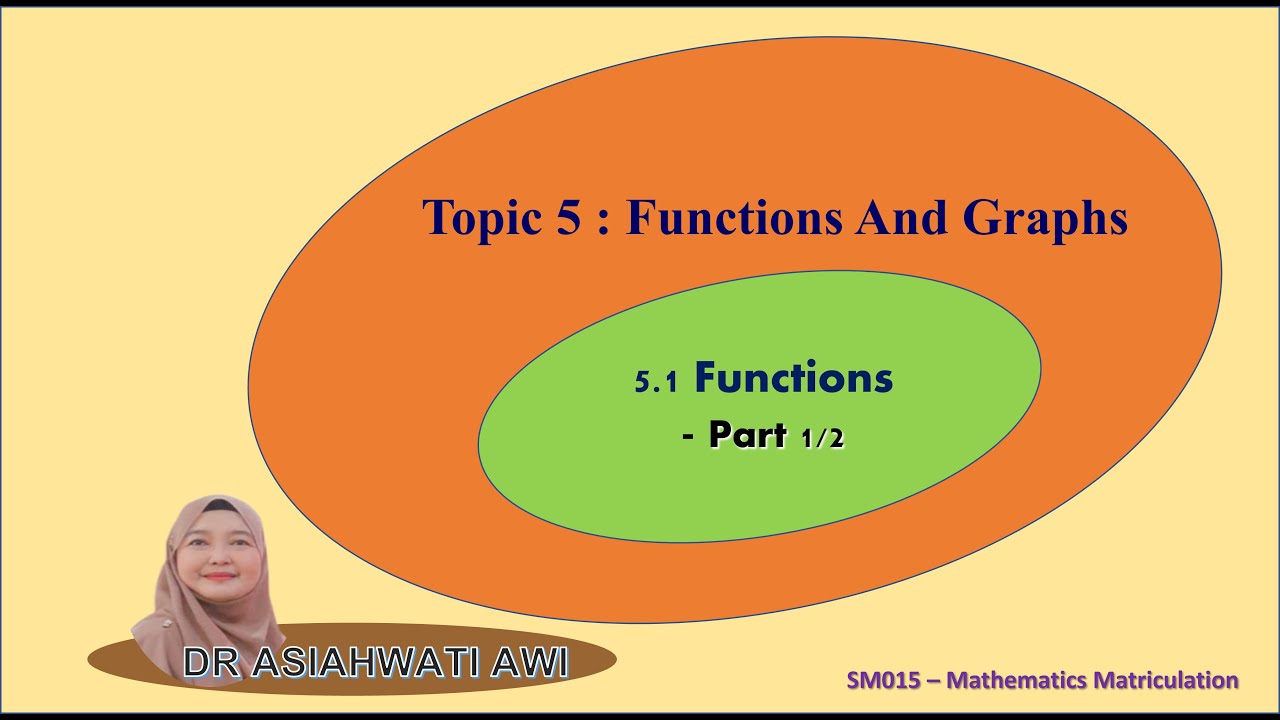 Topic 5 : Functions And Graphs

5.1 Functions

- Part 1/2

DR ASIAHWATI AWI

SM015 – Mathematics Matriculation